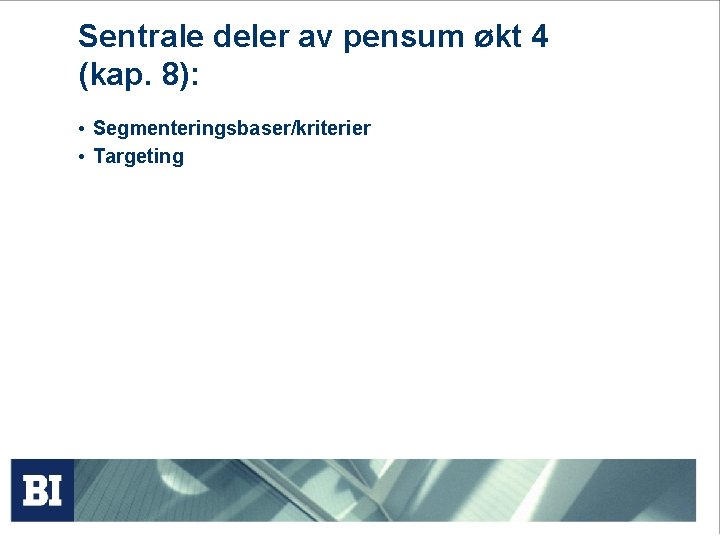 Sentrale deler av pensum økt 4 (kap. 8):

• Segmenteringsbaser/kriterier
• Targeting

BI